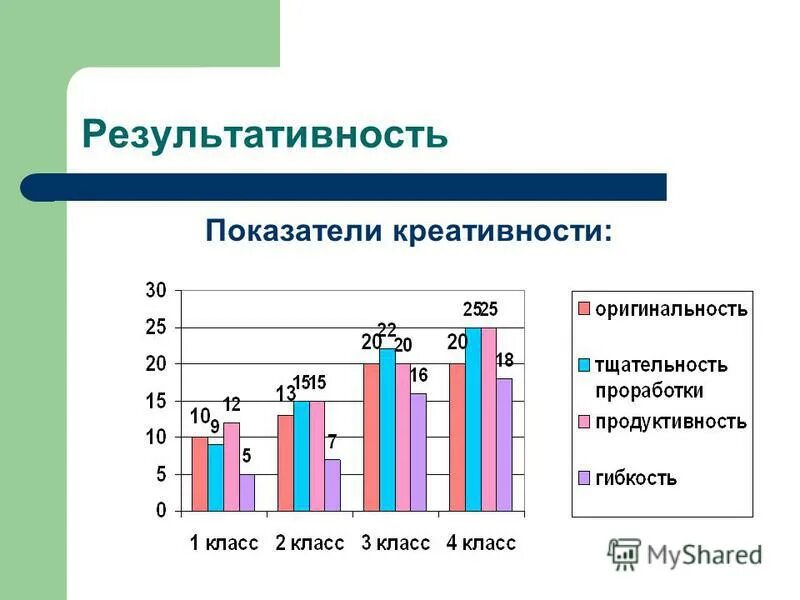 Результативность

Показатели креативности:

30
25
20
15
10
5
0

10 9 12 5
13 15 15 7
20 22 20 16
20 25 25 18

1 класс 2 класс 3 класс 4 класс

оригинальность
тщательность проработки
продуктивность
гибкость

MyShared